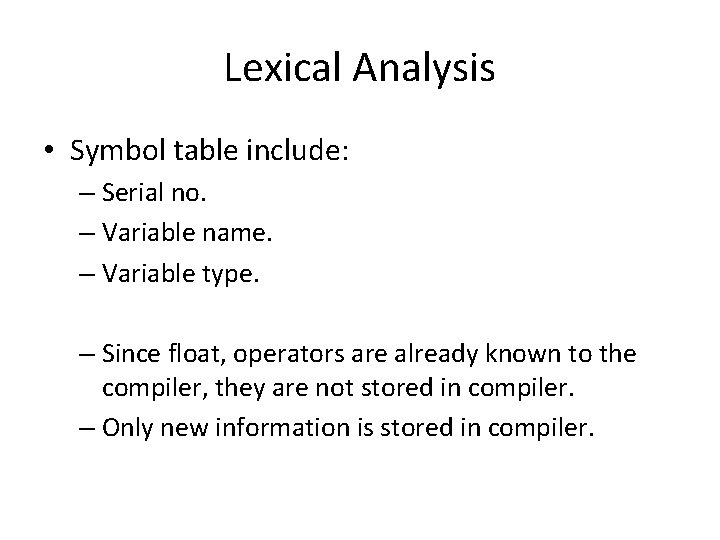 Lexical Analysis

• Symbol table include:
– Serial no.
– Variable name.
– Variable type.

– Since float, operators are already known to the compiler, they are not stored in compiler.
– Only new information is stored in compiler.